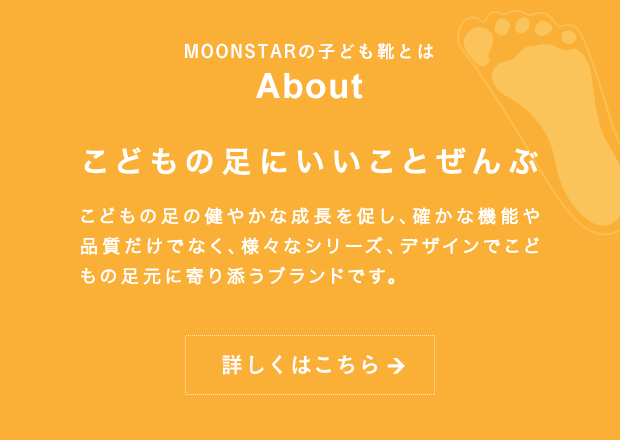 MOONSTARの子ども靴とは
About

こどもの足にいいことぜんぶ

こどもの足の健やかな成長を促し、確かな機能や品質だけでなく、様々なシリーズ、デザインでこどもの足元に寄り添うブランドです。

詳しくはこちら →